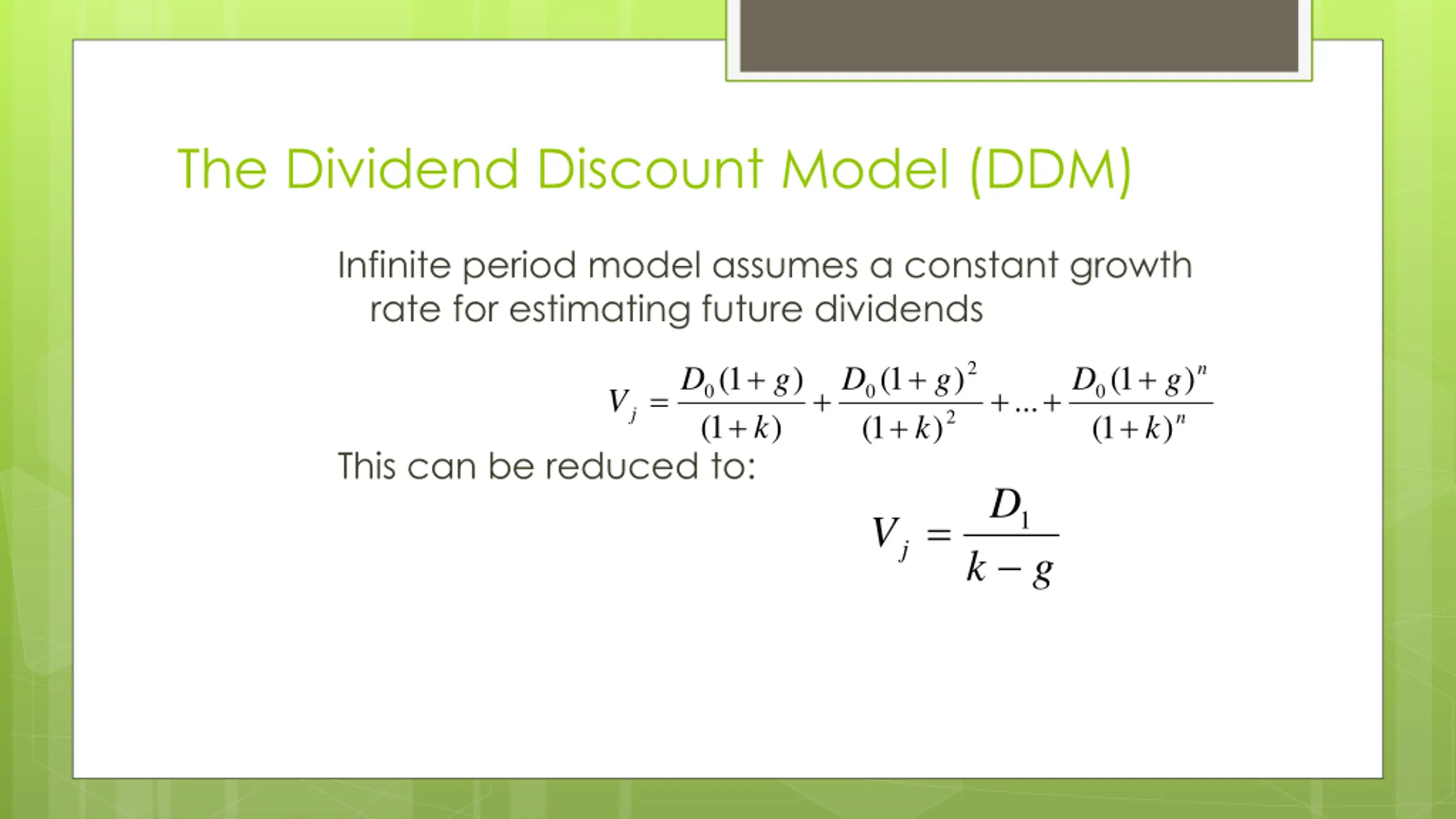 The Dividend Discount Model (DDM)

Infinite period model assumes a constant growth rate for estimating future dividends

$V_j = \frac{D_0(1+g)}{(1+k)} + \frac{D_0(1+g)^2}{(1+k)^2} + ... + \frac{D_0(1+g)^n}{(1+k)^n}$

This can be reduced to:

$V_j = \frac{D_1}{k-g}$